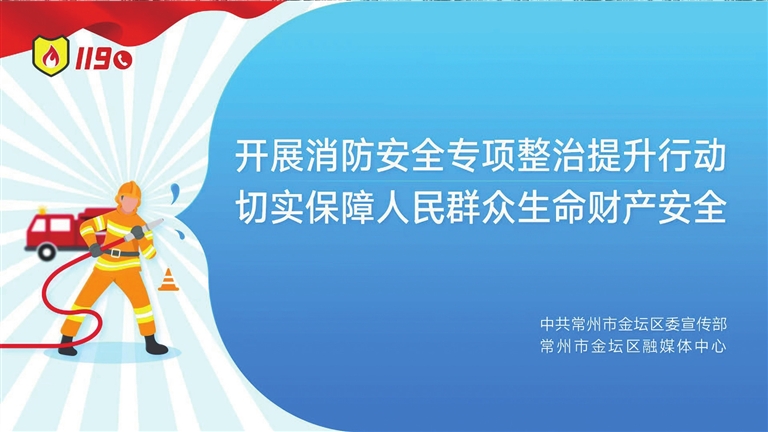 119

开展消防安全专项整治提升行动
切实保障人民群众生命财产安全

中共常州市金坛区委宣传部
常州市金坛区融媒体中心